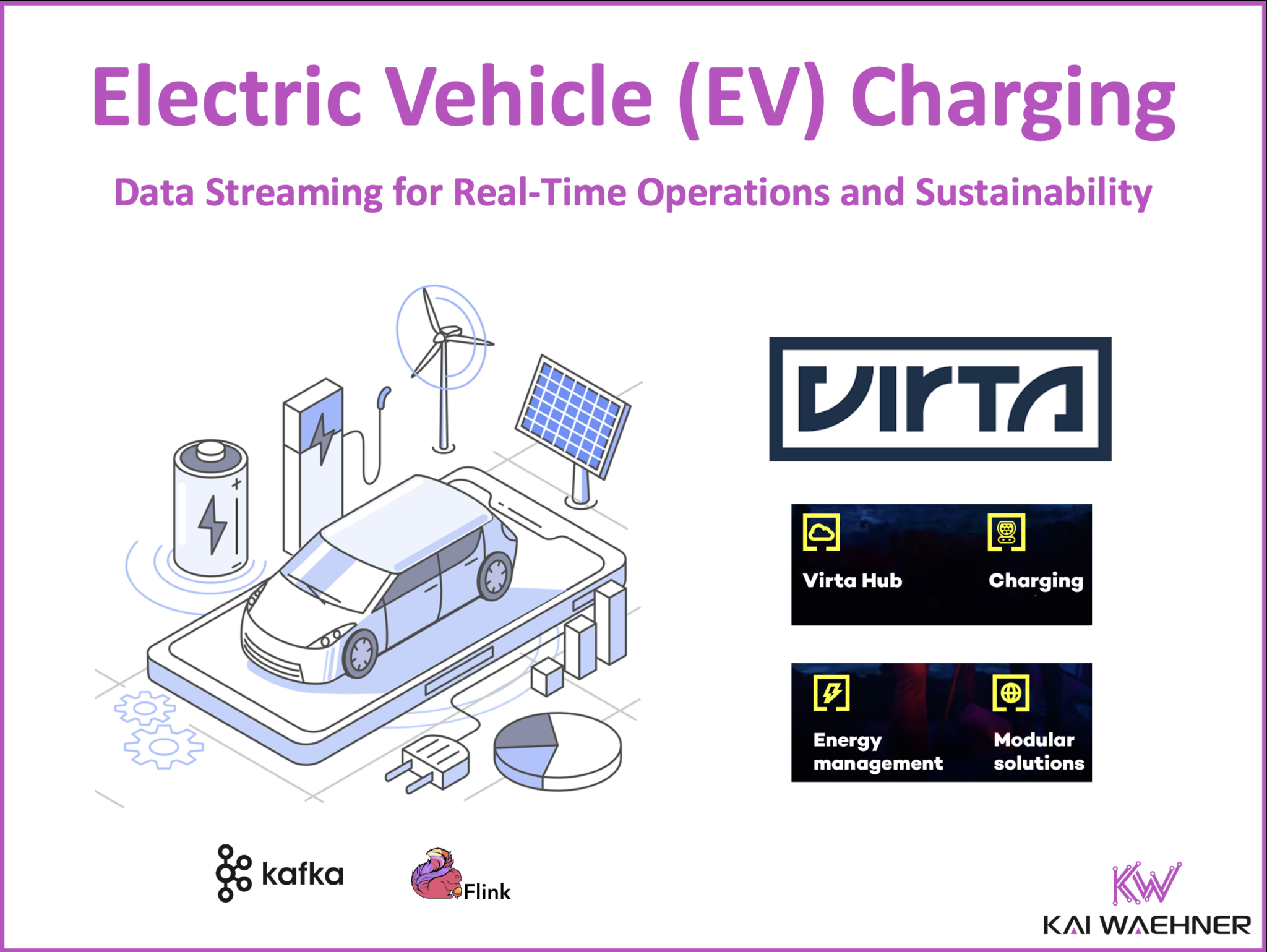 Electric Vehicle (EV) Charging

Data Streaming for Real-Time Operations and Sustainability

VIRTA

Virta Hub

Charging

Energy management

Modular solutions

kafka

Flink

KW

KAI WAEHNER